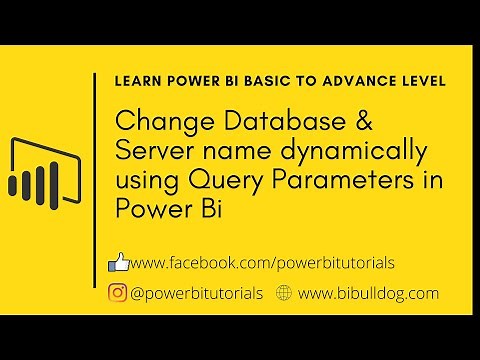 LEARN POWER BI BASIC TO ADVANCE LEVEL

Change Database & Server name dynamically using Query Parameters in Power Bi

www.facebook.com/powerbitutorials

@powerbitutorials www.bibulldog.com